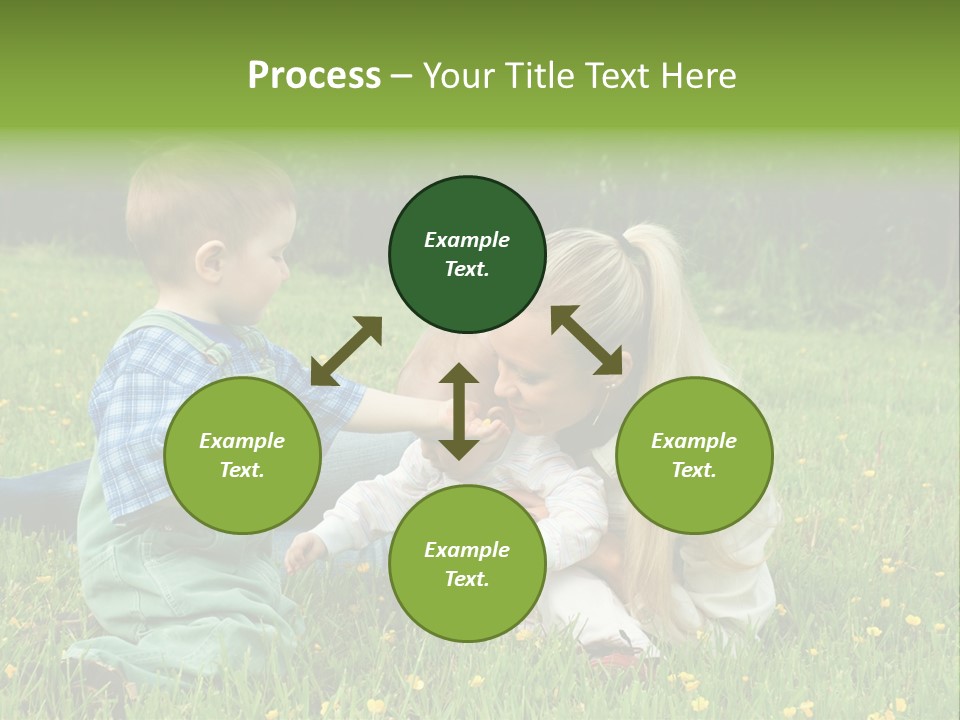 Process – Your Title Text Here

Example Text.

Example Text.

Example Text.

Example Text.